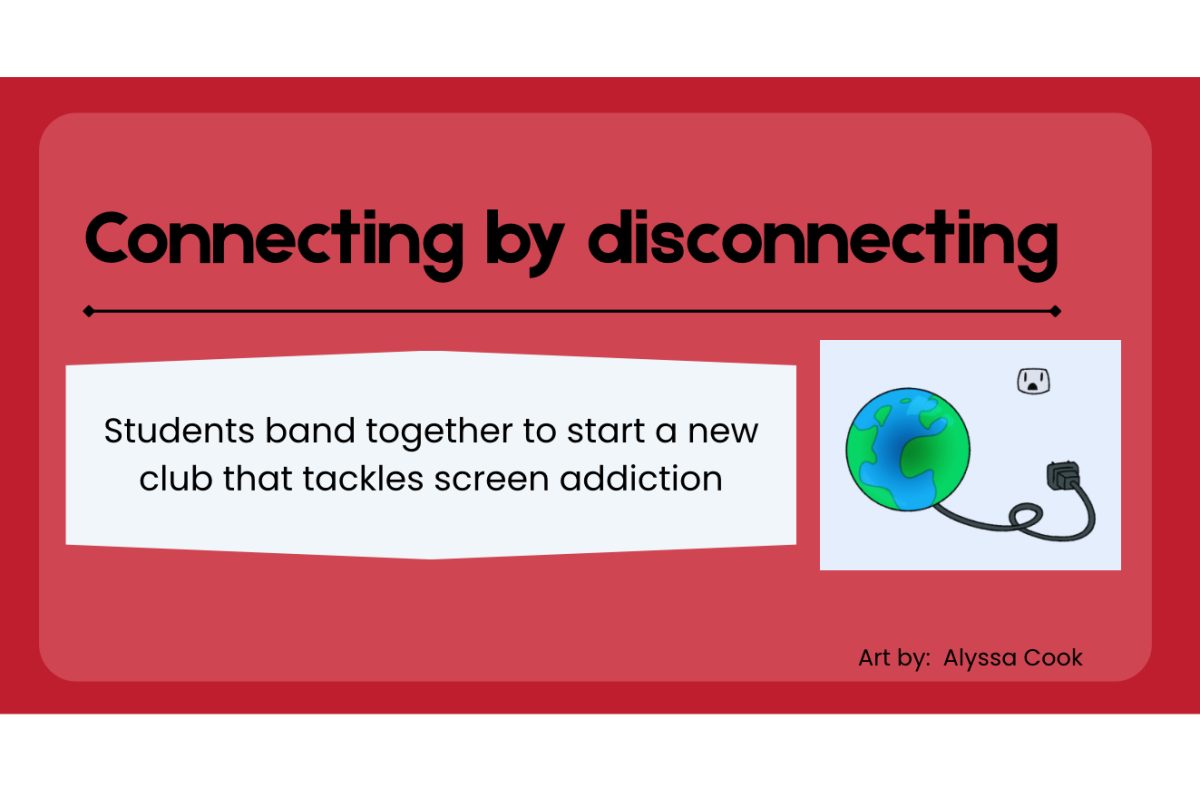 Connecting by disconnecting

Students band together to start a new club that tackles screen addiction

Art by: Alyssa Cook